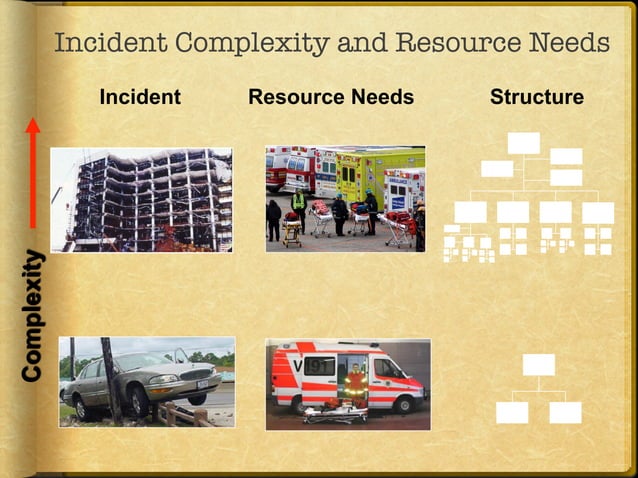 Incident Complexity and Resource Needs

Incident

Resource Needs

Structure

Complexity